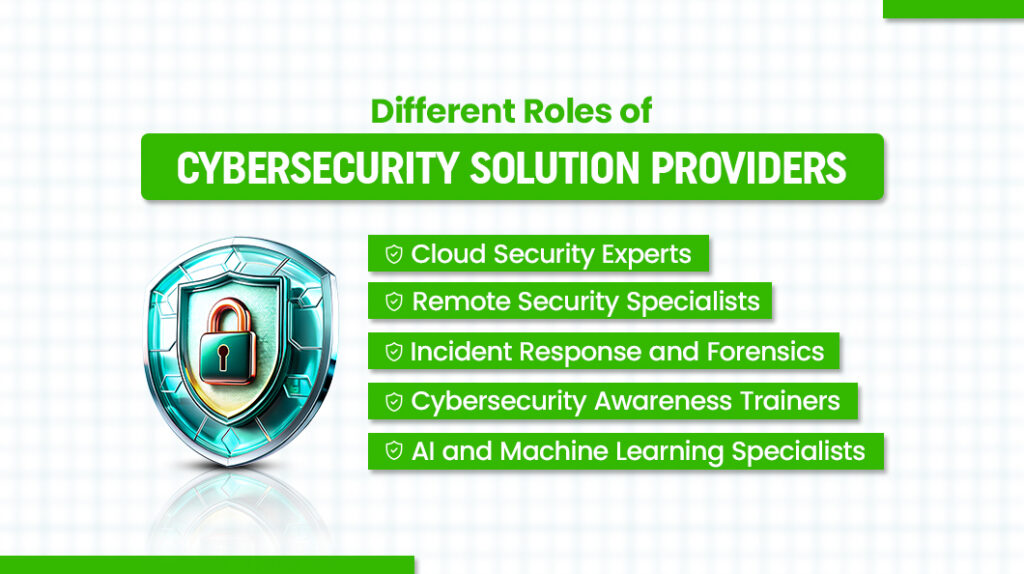 Different Roles of
CYBERSECURITY SOLUTION PROVIDERS

Cloud Security Experts
Remote Security Specialists
Incident Response and Forensics
Cybersecurity Awareness Trainers
AI and Machine Learning Specialists